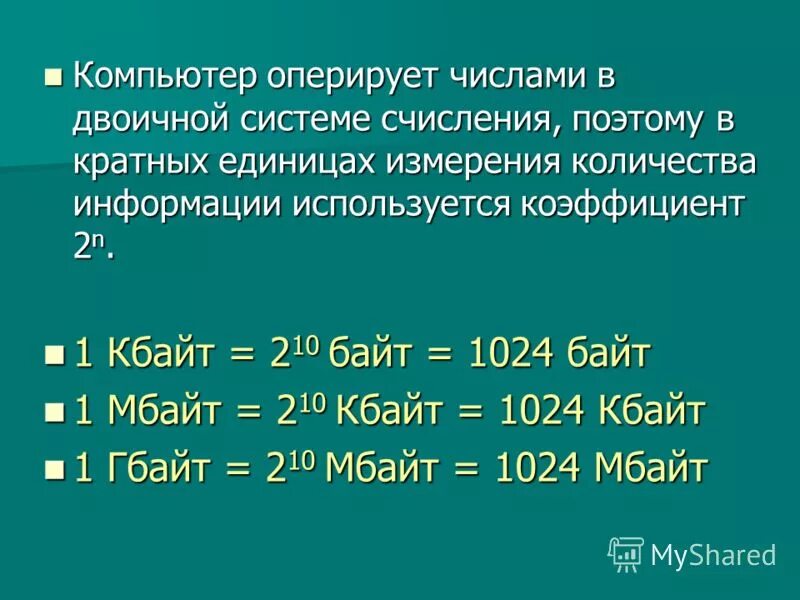 Компьютер оперирует числами в двоичной системе счисления, поэтому в кратных единицах измерения количества информации используется коэффициент $2^n$.

1 Кбайт = $2^{10}$ байт = 1024 байт

1 Мбайт = $2^{10}$ Кбайт = 1024 Кбайт

1 Гбайт = $2^{10}$ Мбайт = 1024 Мбайт

MyShared